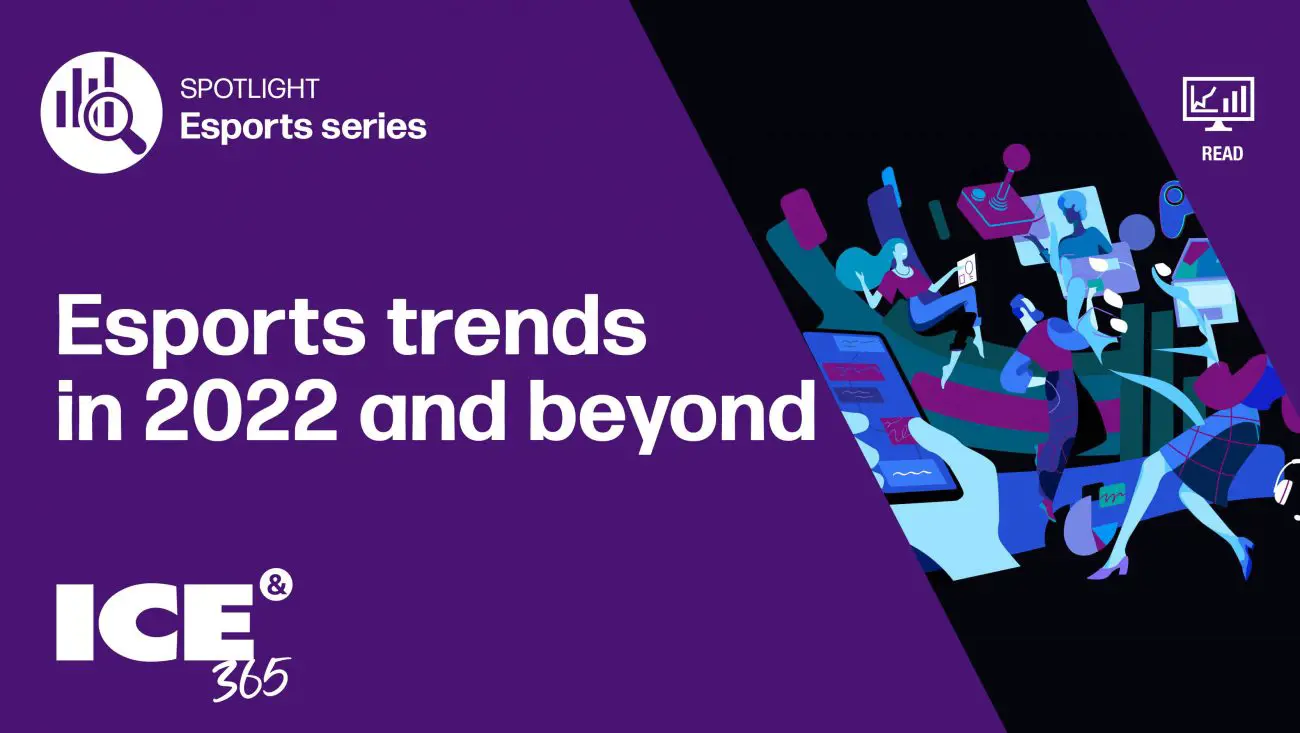 SPOTLIGHT
Esports series

READ

Esports trends in 2022 and beyond

ICE &
365